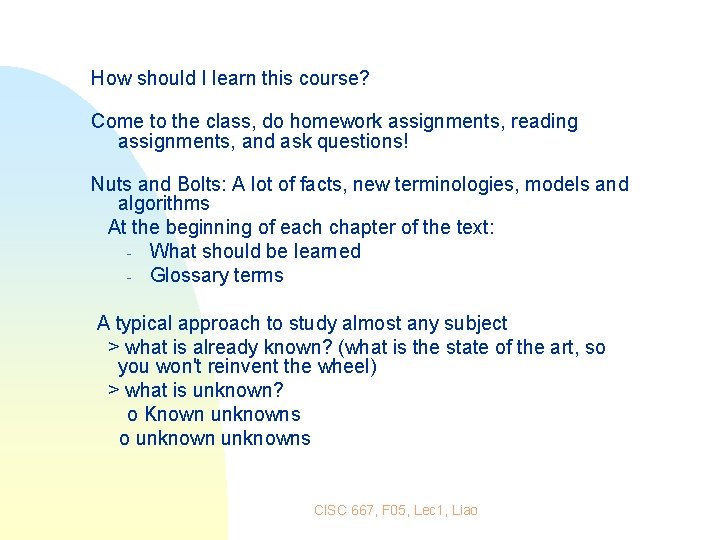 How should I learn this course?

Come to the class, do homework assignments, reading assignments, and ask questions!

Nuts and Bolts: A lot of facts, new terminologies, models and algorithms

At the beginning of each chapter of the text:

- What should be learned
- Glossary terms

A typical approach to study almost any subject

> what is already known? (what is the state of the art, so you won't reinvent the wheel)

> what is unknown?

o Known unknowns

o unknown unknowns

CISC 667, F05, Lec1, Liao